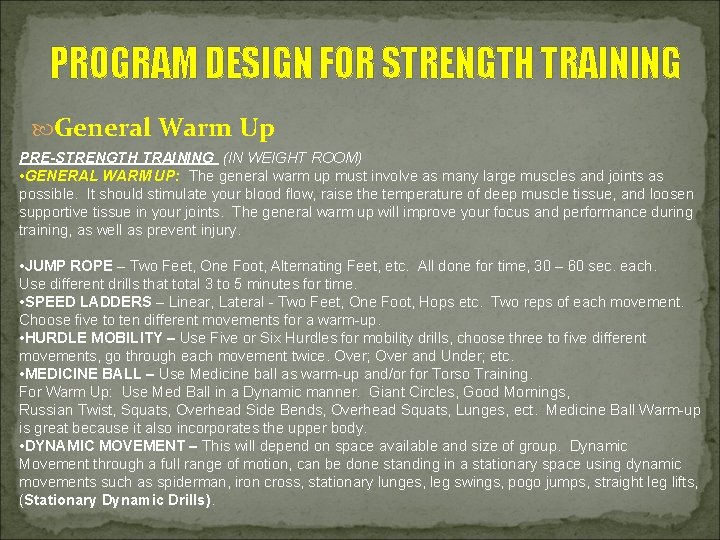 PROGRAM DESIGN FOR STRENGTH TRAINING

General Warm Up

PRE-STRENGTH TRAINING (IN WEIGHT ROOM)
•GENERAL WARM UP: The general warm up must involve as many large muscles and joints as possible. It should stimulate your blood flow, raise the temperature of deep muscle tissue, and loosen supportive tissue in your joints. The general warm up will improve your focus and performance during training, as well as prevent injury.

•JUMP ROPE – Two Feet, One Foot, Alternating Feet, etc. All done for time, 30 – 60 sec. each. Use different drills that total 3 to 5 minutes for time.
•SPEED LADDERS – Linear, Lateral - Two Feet, One Foot, Hops etc. Two reps of each movement. Choose five to ten different movements for a warm-up.
•HURDLE MOBILITY – Use Five or Six Hurdles for mobility drills, choose three to five different movements, go through each movement twice. Over; Over and Under; etc.
•MEDICINE BALL – Use Medicine ball as warm-up and/or for Torso Training.
For Warm Up: Use Med Ball in a Dynamic manner. Giant Circles, Good Mornings, Russian Twist, Squats, Overhead Side Bends, Overhead Squats, Lunges, ect. Medicine Ball Warm-up is great because it also incorporates the upper body.
•DYNAMIC MOVEMENT – This will depend on space available and size of group. Dynamic Movement through a full range of motion, can be done standing in a stationary space using dynamic movements such as spiderman, iron cross, stationary lunges, leg swings, pogo jumps, straight leg lifts, (Stationary Dynamic Drills).